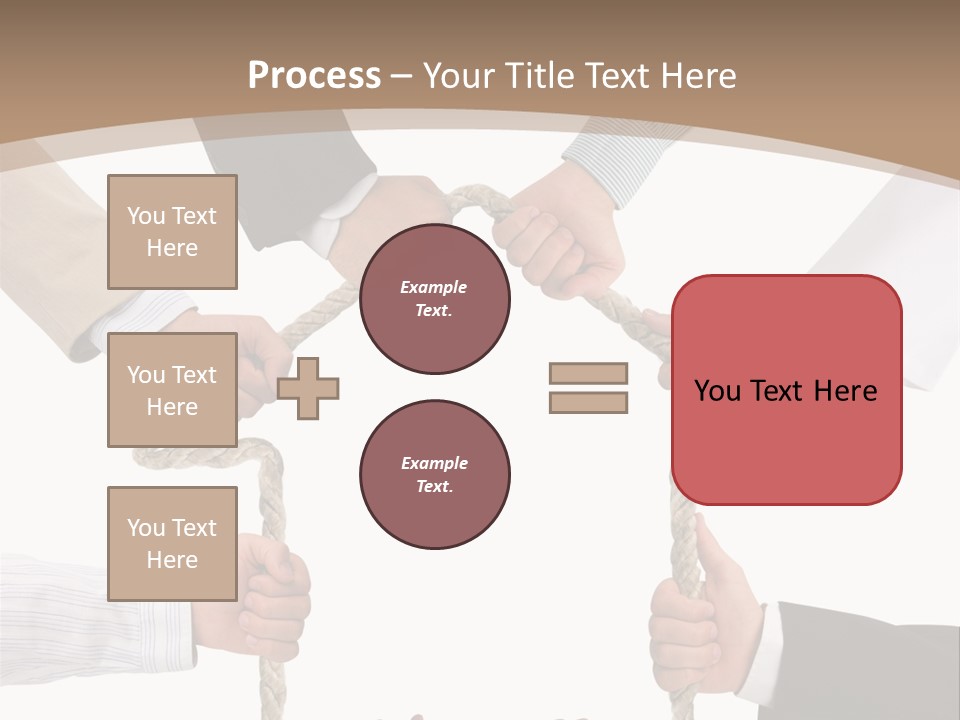 Process – Your Title Text Here

You Text Here

You Text Here

You Text Here

Example Text.

Example Text.

You Text Here